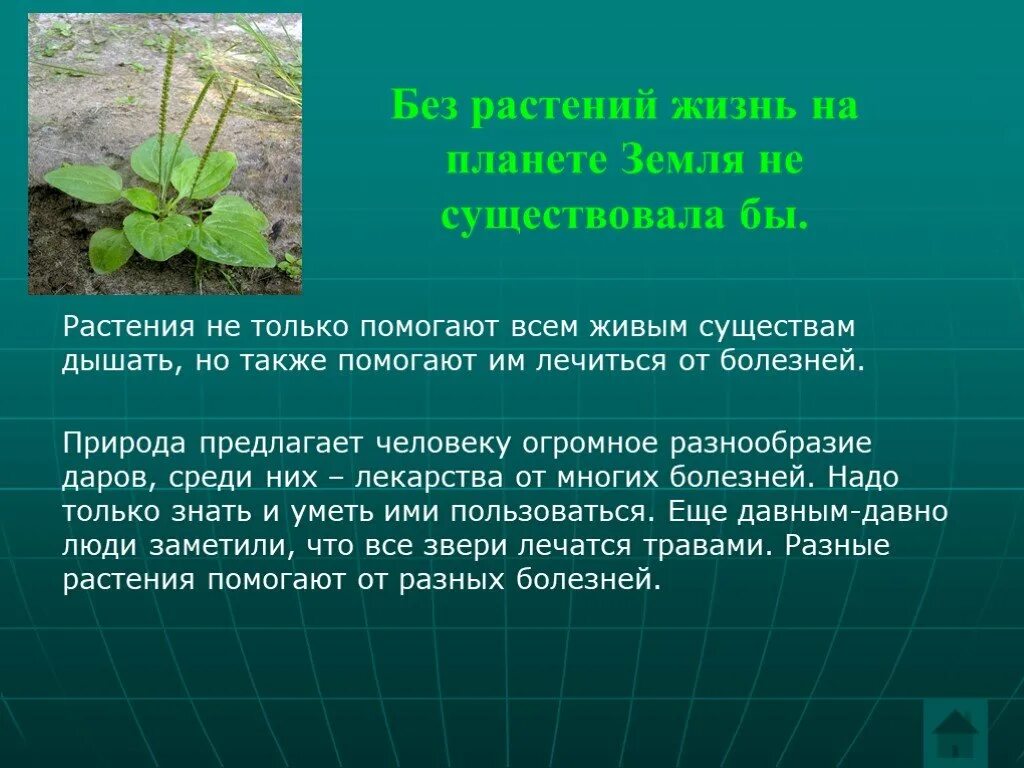 Без растений жизнь на планете Земля не существовала бы.

Растения не только помогают всем живым существам дышать, но также помогают им лечиться от болезней.

Природа предлагает человеку огромное разнообразие даров, среди них – лекарства от многих болезней. Надо только знать и уметь ими пользоваться. Еще давным-давно люди заметили, что все звери лечатся травами. Разные растения помогают от разных болезней.